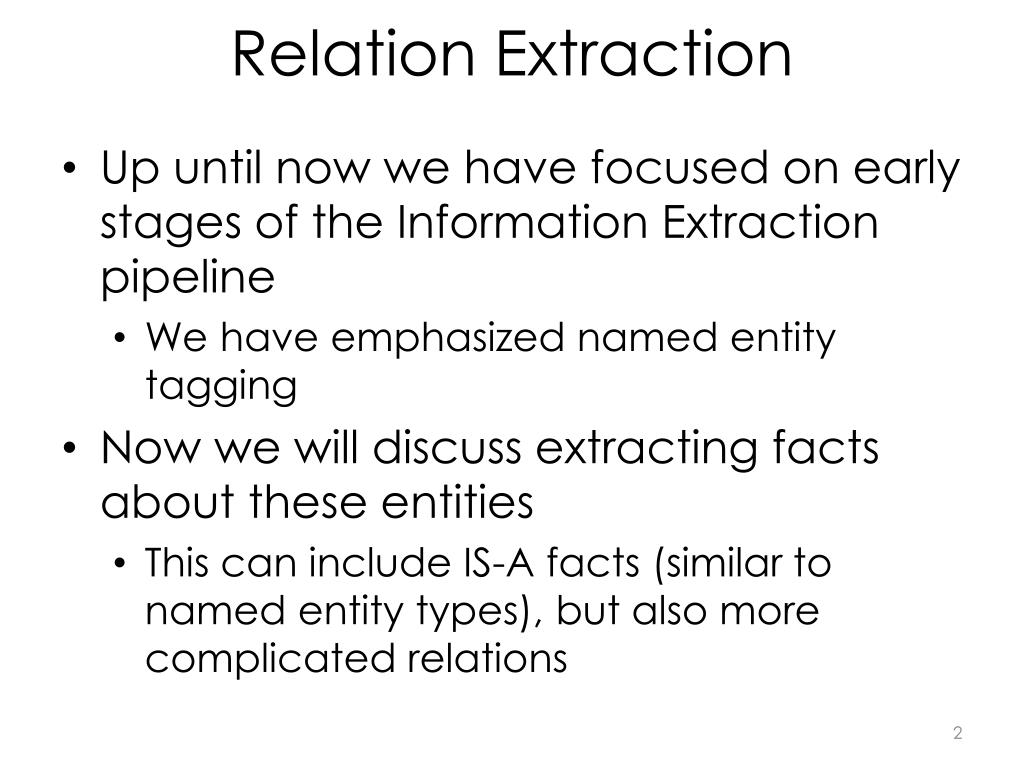 Relation Extraction

• Up until now we have focused on early stages of the Information Extraction pipeline
  • We have emphasized named entity tagging
• Now we will discuss extracting facts about these entities
  • This can include IS-A facts (similar to named entity types), but also more complicated relations

2